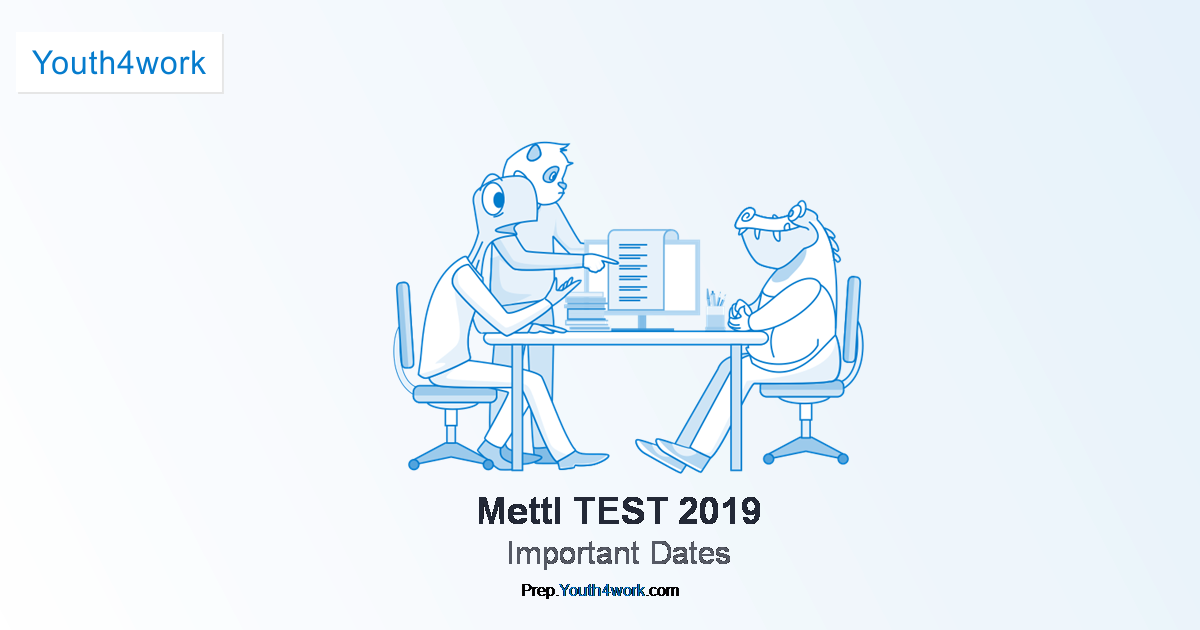 Youth4work

Mettl TEST 2019

Important Dates

Prep.Youth4work.com